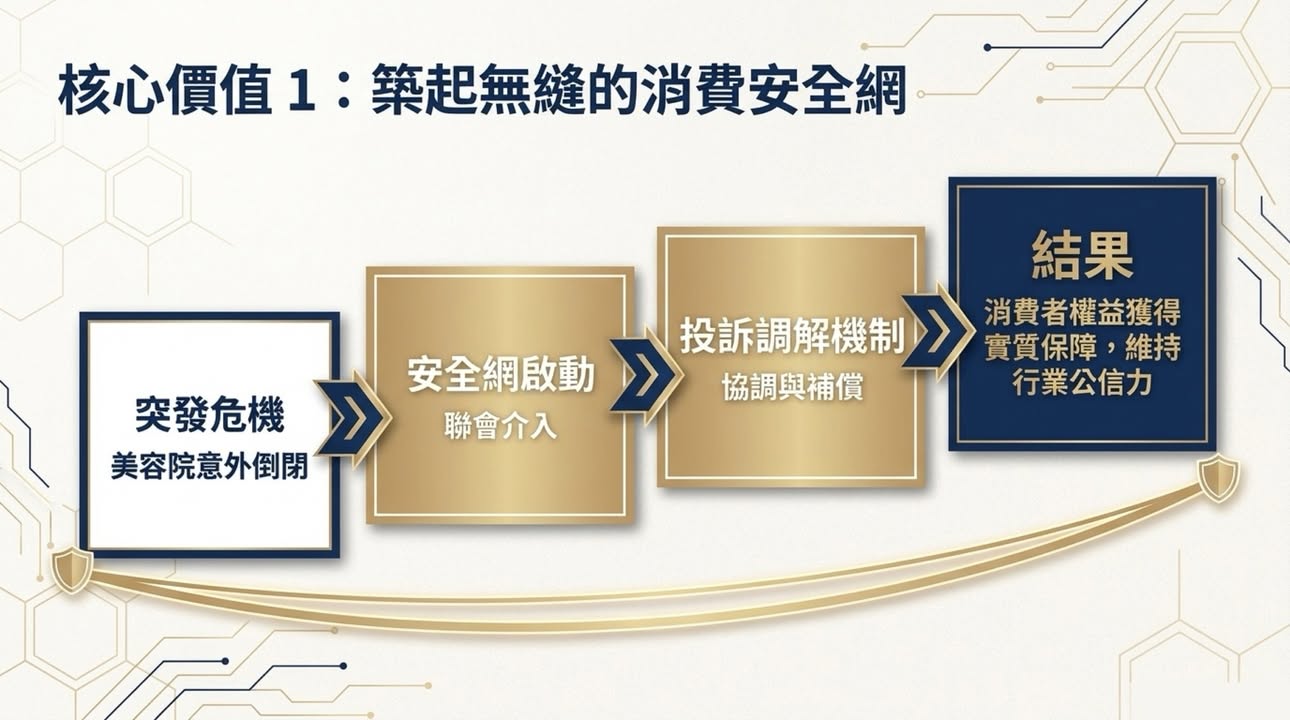 核心價值 1：築起無縫的消費安全網

突發危機
美容院意外倒閉

安全網啟動
聯會介入

投訴調解機制
協調與補償

結果
消費者權益獲得實質保障，維持行業公信力